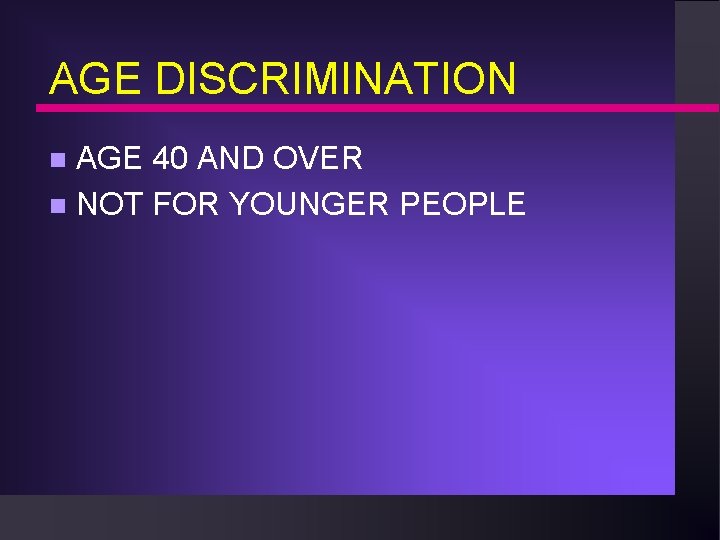 AGE DISCRIMINATION

- AGE 40 AND OVER
- NOT FOR YOUNGER PEOPLE